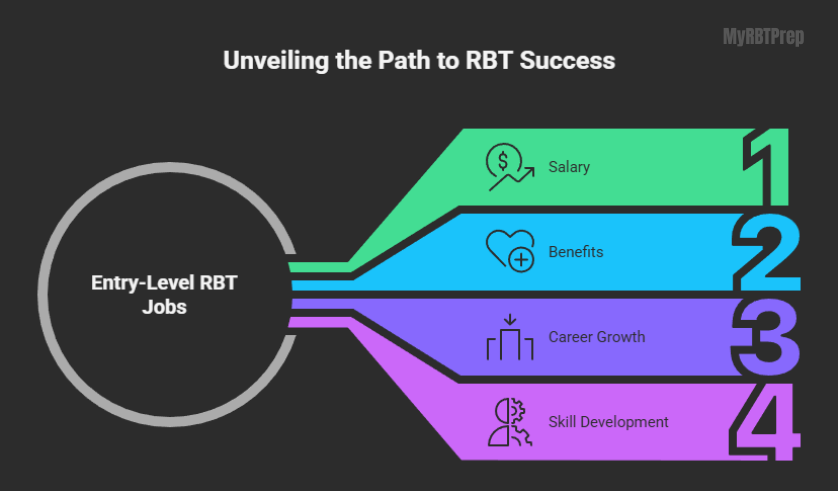 MyRBTPrep

Unveiling the Path to RBT Success

Entry-Level RBT Jobs

Salary
1

Benefits
2

Career Growth
3

Skill Development
4